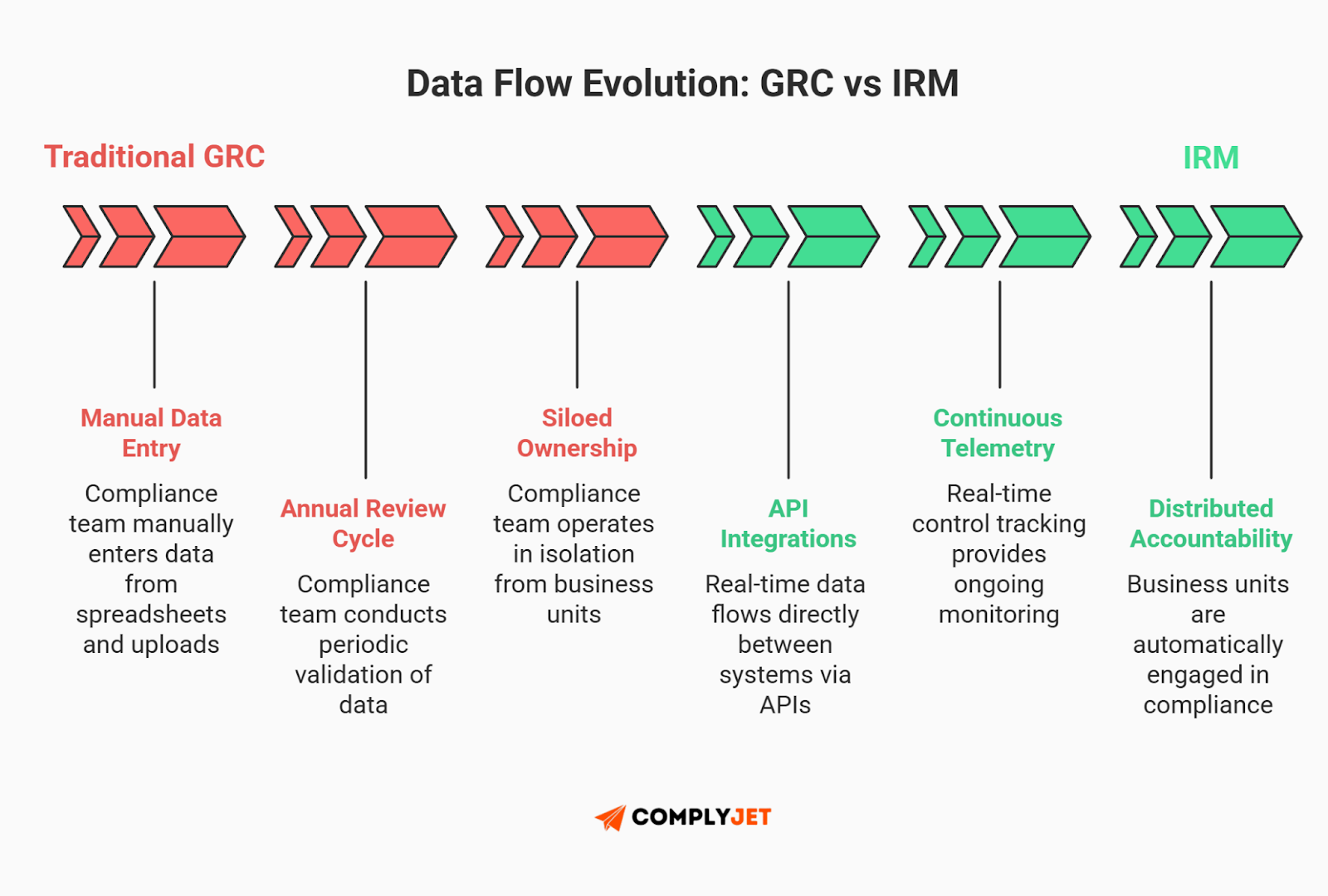 Data Flow Evolution: GRC vs IRM

Traditional GRC

IRM

Manual Data Entry

Compliance team manually enters data from spreadsheets and uploads

Annual Review Cycle

Compliance team conducts periodic validation of data

Siloed Ownership

Compliance team operates in isolation from business units

API Integrations

Real-time data flows directly between systems via APIs

Continuous Telemetry

Real-time control tracking provides ongoing monitoring

Distributed Accountability

Business units are automatically engaged in compliance

COMPLYJET